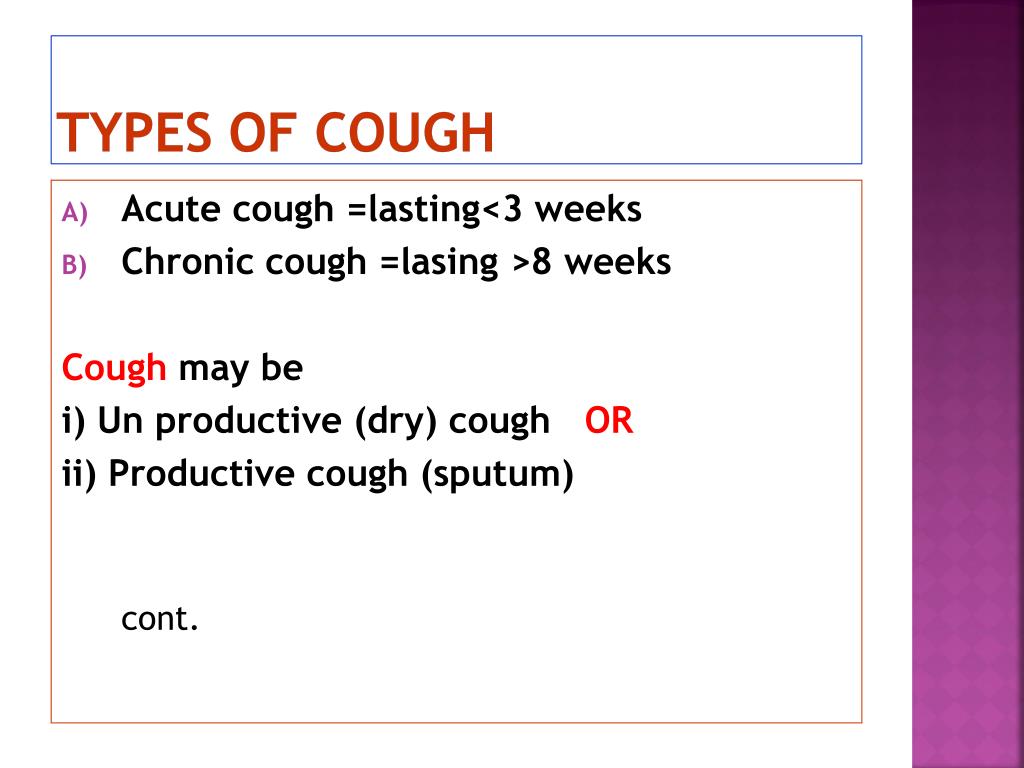 TYPES OF COUGH

A) Acute cough =lasting<3 weeks
B) Chronic cough =lasing >8 weeks

Cough may be
i) Un productive (dry) cough OR
ii) Productive cough (sputum)

cont.